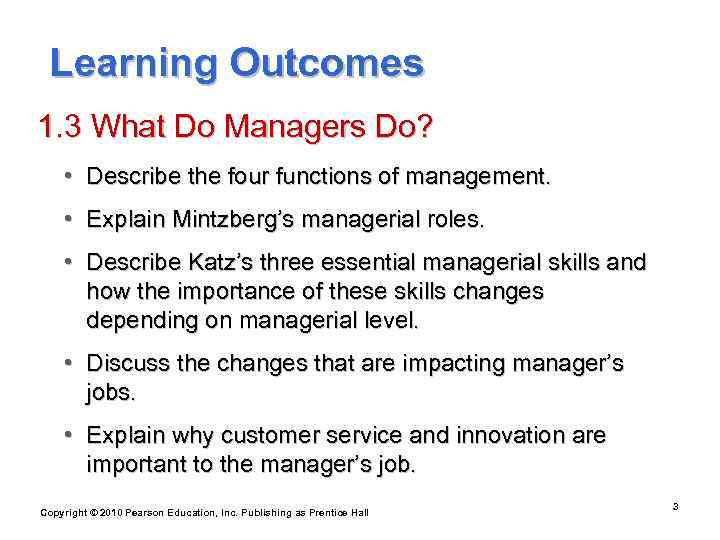 Learning Outcomes

1.3 What Do Managers Do?

• Describe the four functions of management.

• Explain Mintzberg's managerial roles.

• Describe Katz's three essential managerial skills and how the importance of these skills changes depending on managerial level.

• Discuss the changes that are impacting manager's jobs.

• Explain why customer service and innovation are important to the manager's job.

Copyright © 2010 Pearson Education, Inc. Publishing as Prentice Hall

3